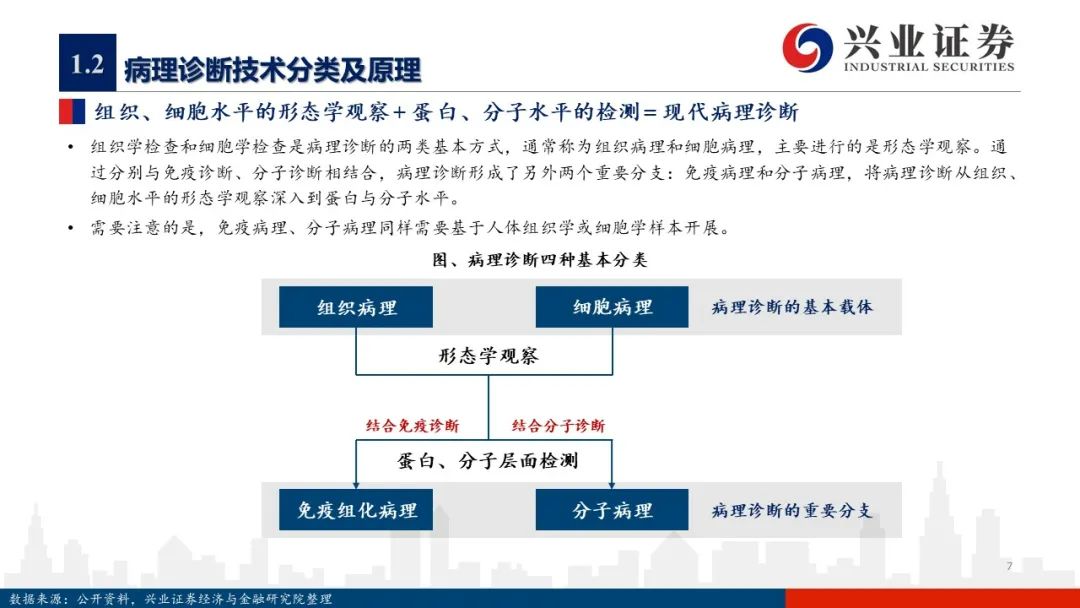 1.2 病理诊断技术分类及原理

兴业证券
INDUSTRIAL SECURITIES

组织、细胞水平的形态学观察＋蛋白、分子水平的检测＝现代病理诊断

• 组织学检查和细胞学检查是病理诊断的两类基本方式，通常称为组织病理和细胞病理，主要进行的是形态学观察。通过分别与免疫诊断、分子诊断相结合，病理诊断形成了另外两个重要分支：免疫病理和分子病理，将病理诊断从组织、细胞水平的形态学观察深入到蛋白与分子水平。

• 需要注意的是，免疫病理、分子病理同样需要基于人体组织学或细胞学样本开展。

图、病理诊断四种基本分类

组织病理
细胞病理
病理诊断的基本载体
形态学观察
结合免疫诊断
结合分子诊断
蛋白、分子层面检测
免疫组化病理
分子病理
病理诊断的重要分支

7

数据来源：公开资料，兴业证券经济与金融研究院整理